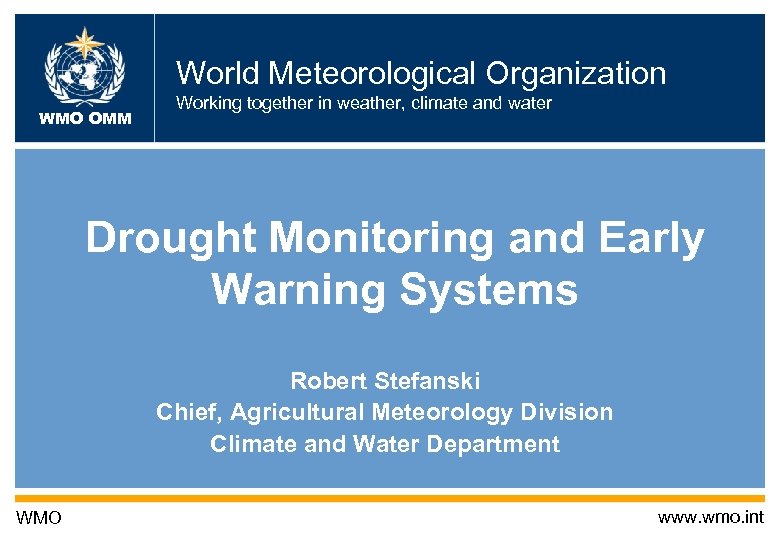 WMO OMM

World Meteorological Organization
Working together in weather, climate and water

Drought Monitoring and Early Warning Systems

Robert Stefanski
Chief, Agricultural Meteorology Division
Climate and Water Department

WMO

www.wmo.int